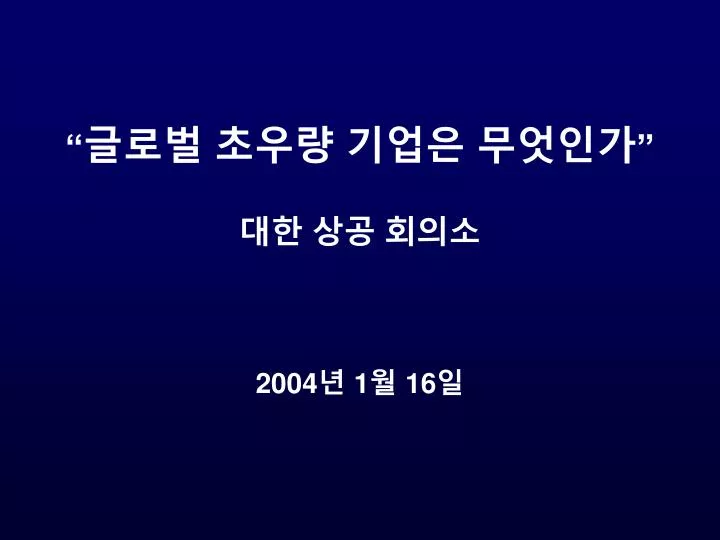 “글로벌 초우량 기업은 무엇인가”

대한 상공 회의소

2004년 1월 16일